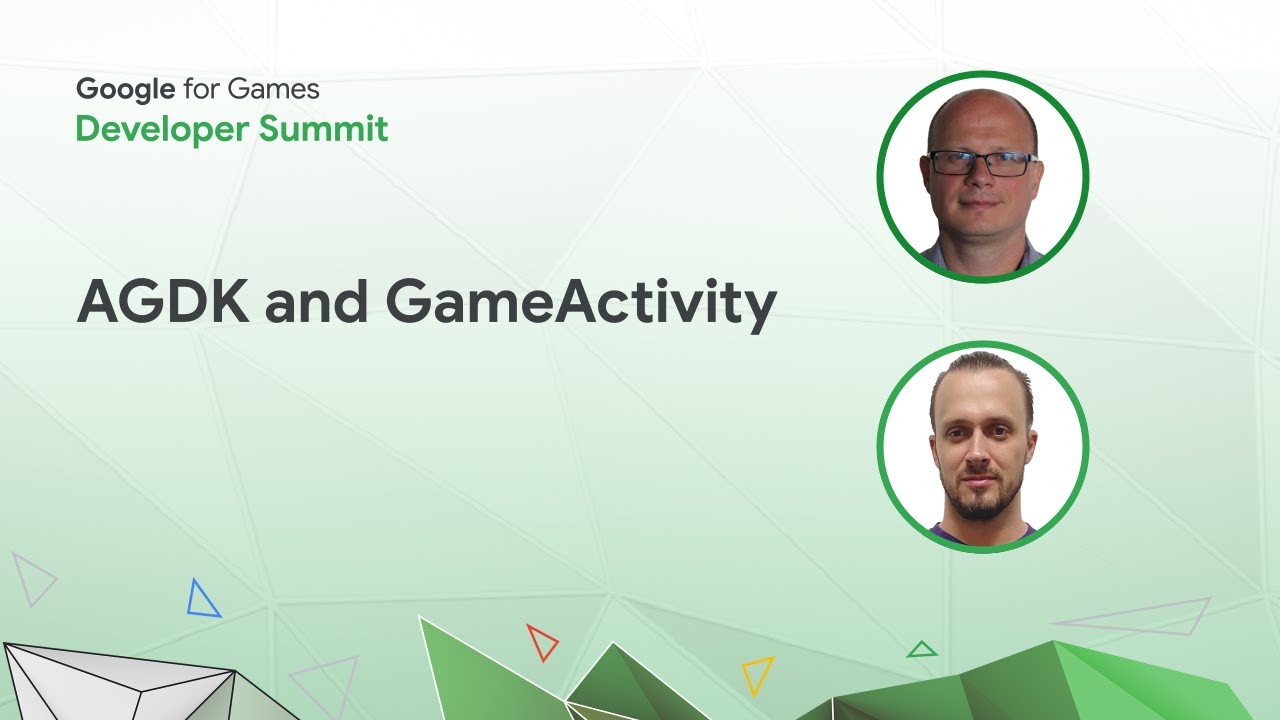 Google for Games
Developer Summit

AGDK and GameActivity